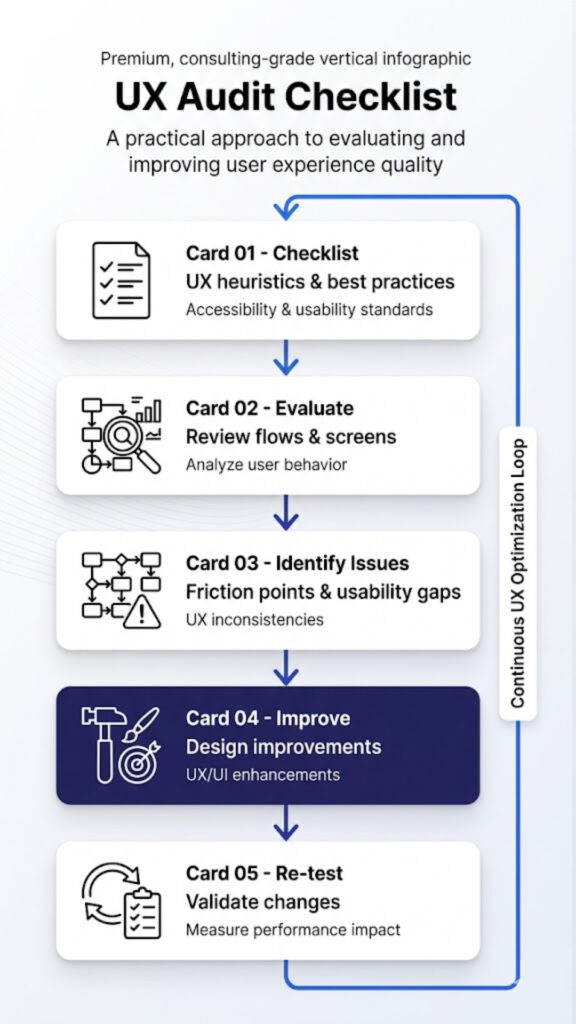 Premium, consulting-grade vertical infographic

UX Audit Checklist

A practical approach to evaluating and improving user experience quality

Card 01 - Checklist
UX heuristics & best practices
Accessibility & usability standards

Card 02 - Evaluate
Review flows & screens
Analyze user behavior

Card 03 - Identify Issues
Friction points & usability gaps
UX inconsistencies

Card 04 - Improve
Design improvements
UX/UI enhancements

Card 05 - Re-test
Validate changes
Measure performance impact

Continuous UX Optimization Loop